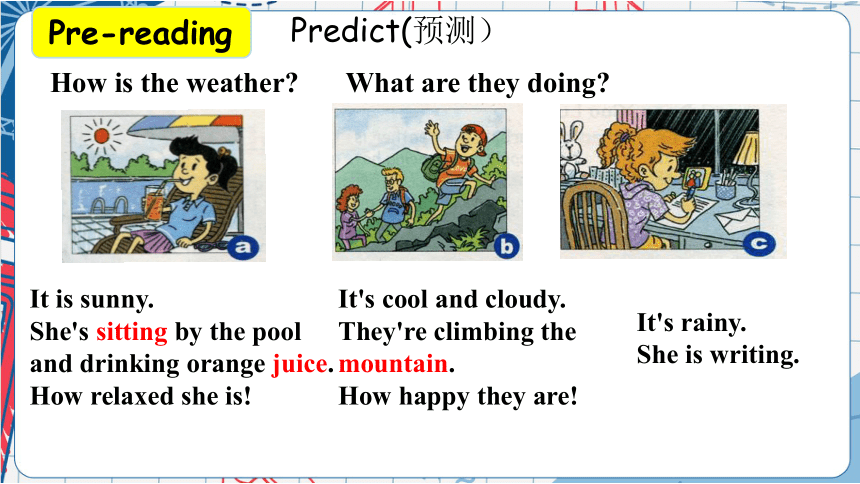 Pre-reading

Predict(预测)

How is the weather? What are they doing?

a

b

c

It is sunny.
She's sitting by the pool and drinking orange juice.
How relaxed she is!

It's cool and cloudy.
They're climbing the mountain.
How happy they are!

It's rainy.
She is writing.